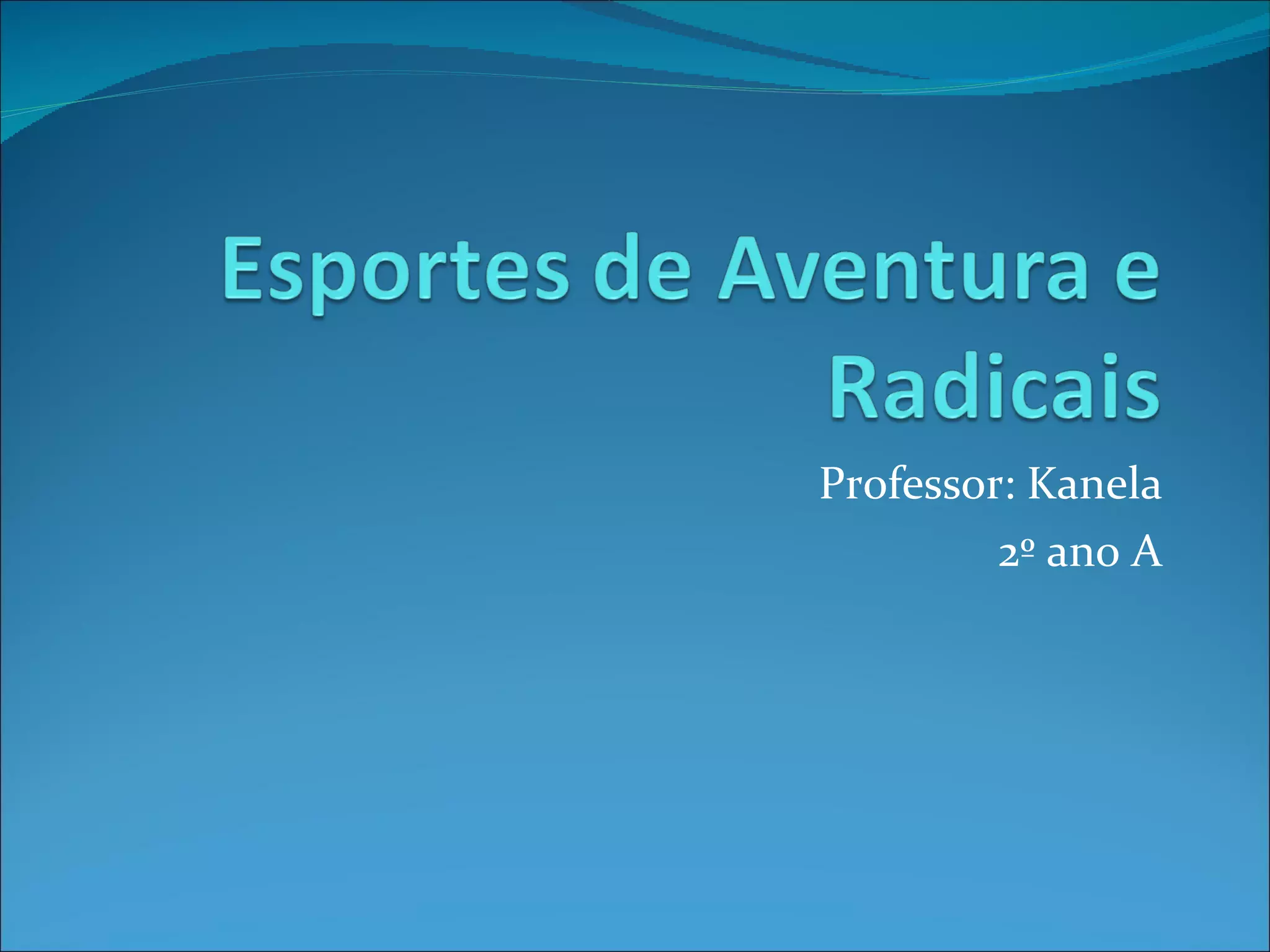 Esportes de Aventura e Radicais

Professor: Kanela

2º ano A